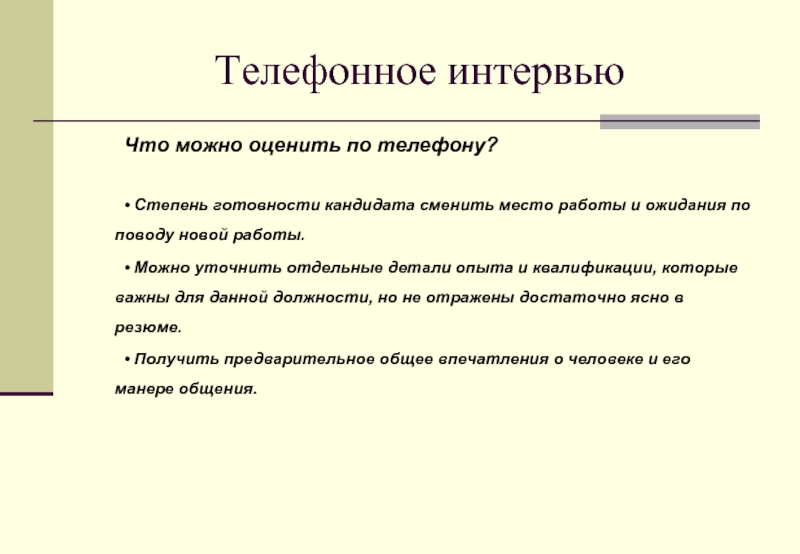 Телефонное интервью

Что можно оценить по телефону?

• Степень готовности кандидата сменить место работы и ожидания по поводу новой работы.

• Можно уточнить отдельные детали опыта и квалификации, которые важны для данной должности, но не отражены достаточно ясно в резюме.

• Получить предварительное общее впечатления о человеке и его манере общения.